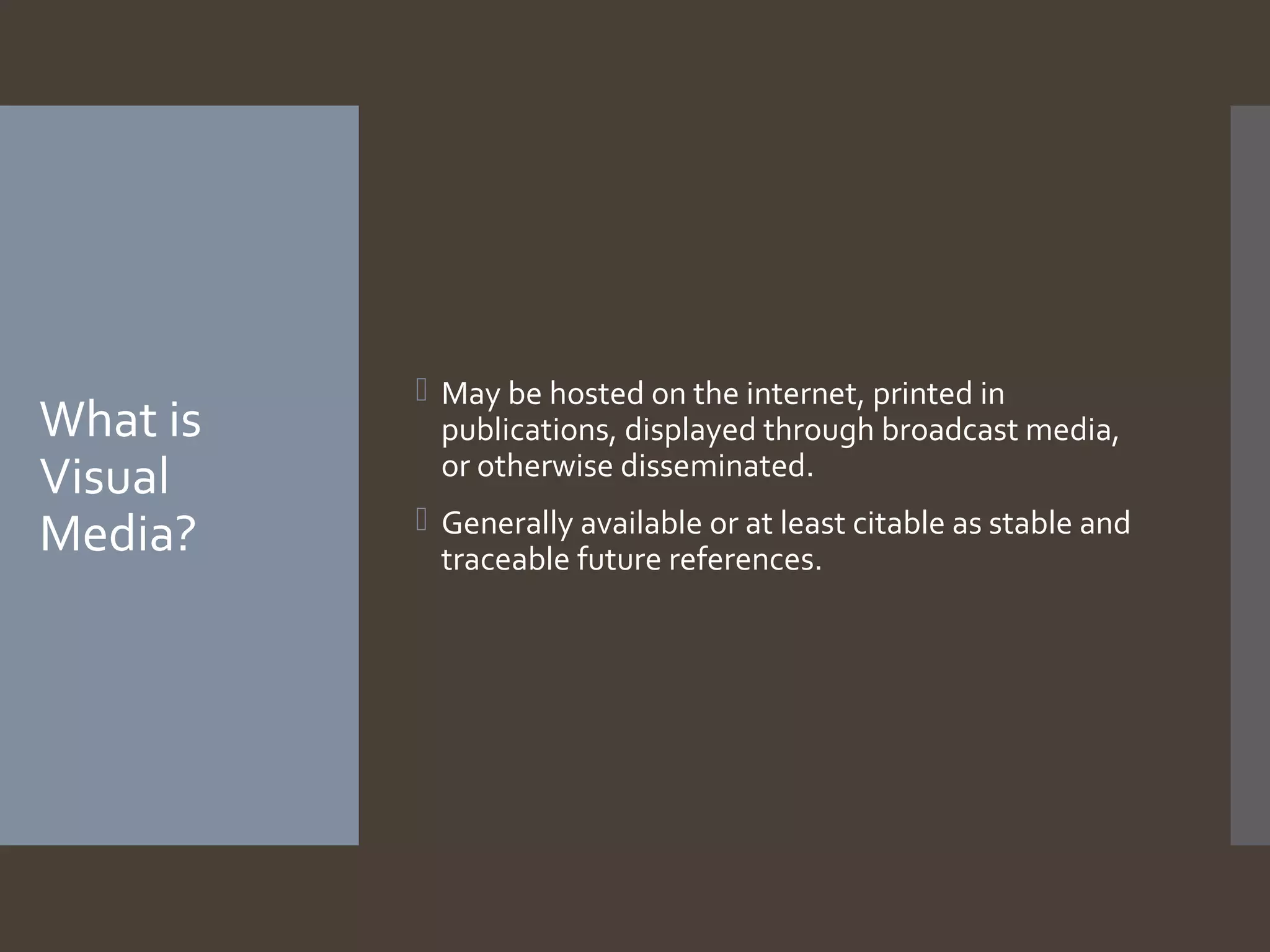 What is Visual Media?

May be hosted on the internet, printed in publications, displayed through broadcast media, or otherwise disseminated.

Generally available or at least citable as stable and traceable future references.